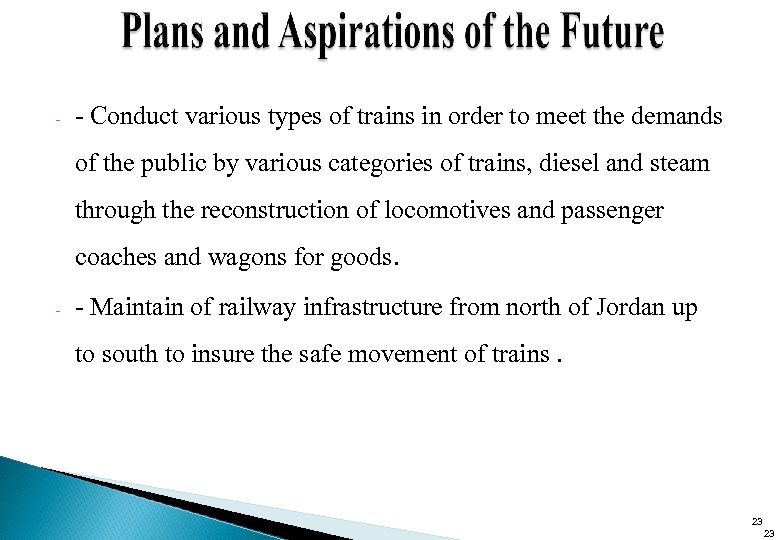 Plans and Aspirations of the Future

- - Conduct various types of trains in order to meet the demands of the public by various categories of trains, diesel and steam through the reconstruction of locomotives and passenger coaches and wagons for goods.

- - Maintain of railway infrastructure from north of Jordan up to south to insure the safe movement of trains .

23
23